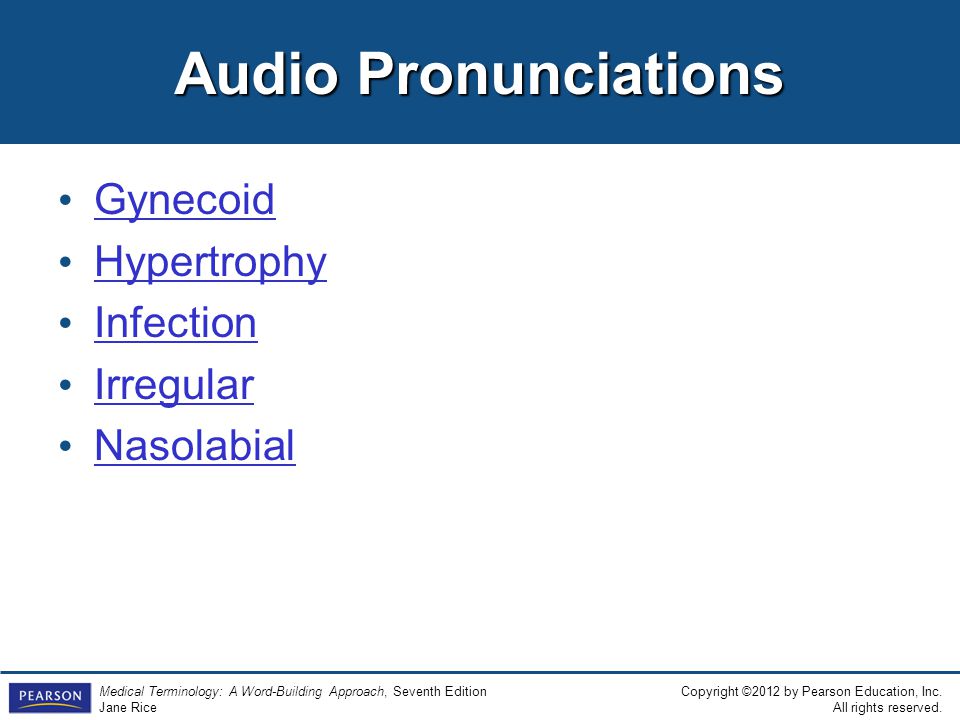 Audio Pronunciations

• Gynecoid
• Hypertrophy
• Infection
• Irregular
• Nasolabial

PEARSON

Medical Terminology: A Word-Building Approach, Seventh Edition
Jane Rice

Copyright ©2012 by Pearson Education, Inc.
All rights reserved.